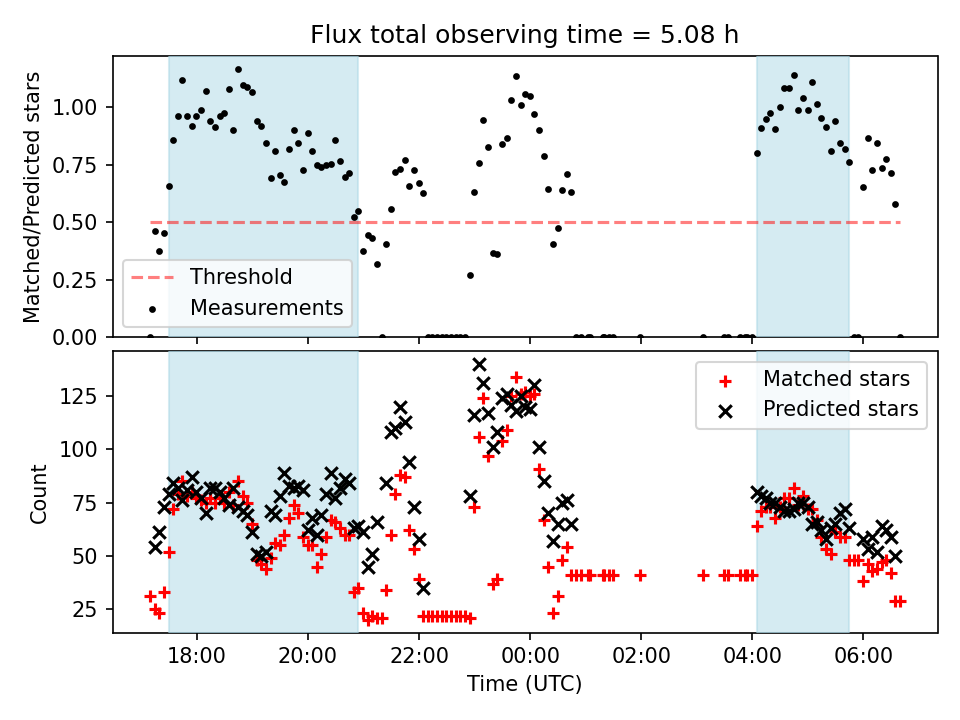 Flux total observing time = 5.08 h

Matched/Predicted stars

1.00
0.75
0.50
0.25
0.00

Threshold
Measurements

Count

125
100
75
50
25

Matched stars
Predicted stars

18:00
20:00
22:00
00:00
02:00
04:00
06:00

Time (UTC)